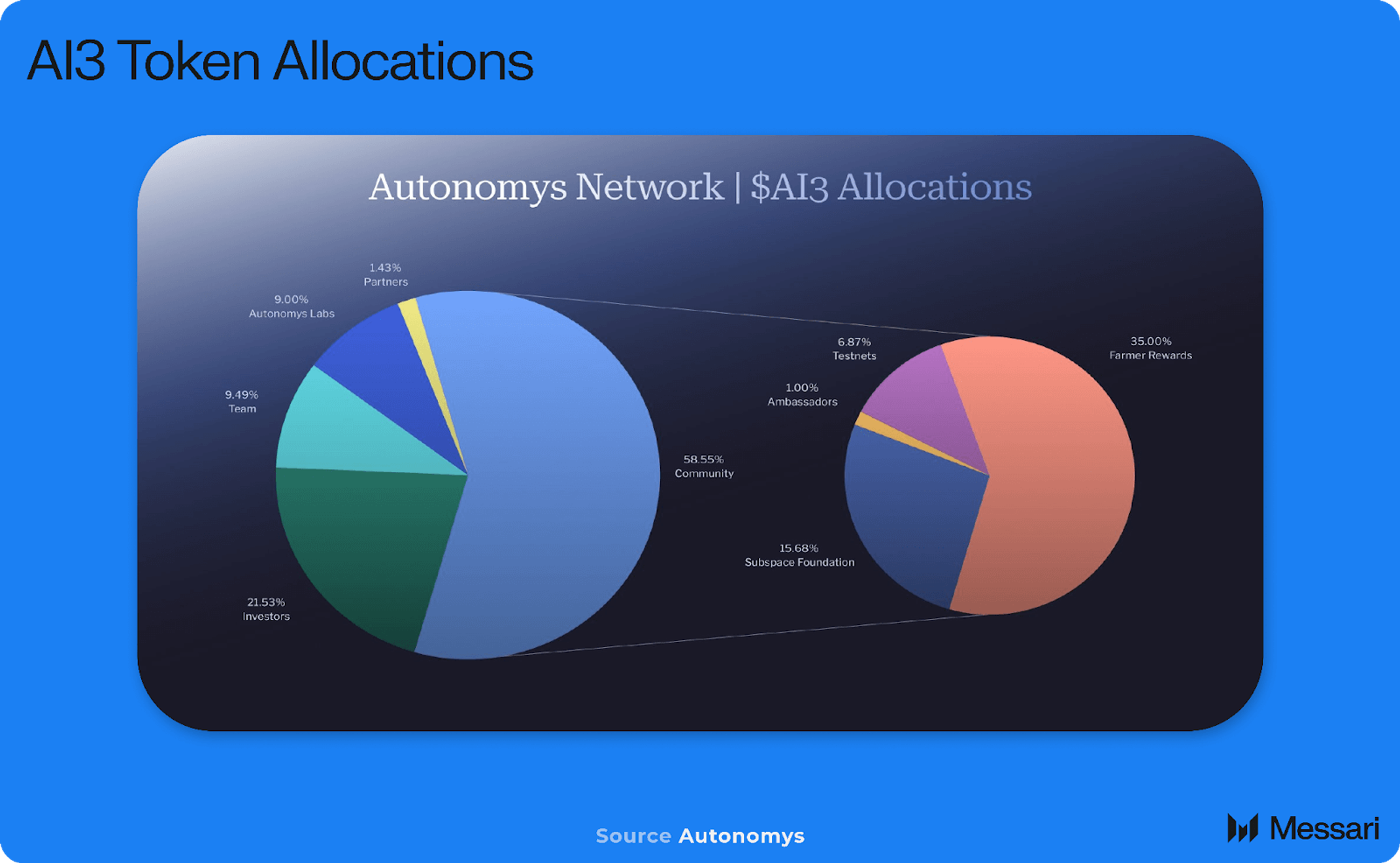 AI3 Token Allocations

Autonomys Network | $AI3 Allocations

1.43%
Partners

9.00%
Autonomys Labs

9.49%
Team

21.53%
Investors

58.55%
Community

6.87%
Testnets

1.00%
Ambassadors

15.68%
Subspace Foundation

35.00%
Farmer Rewards

Source Autonomys

Messari